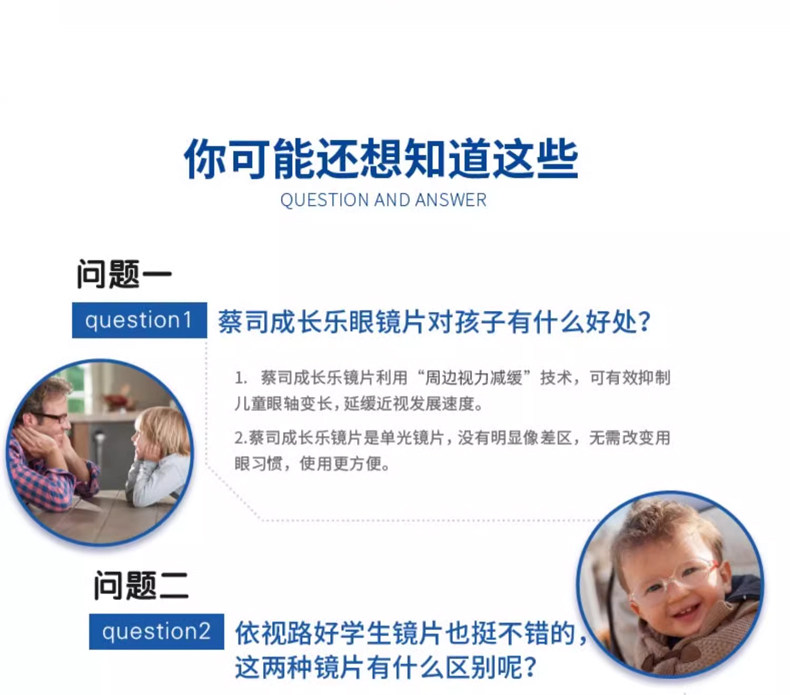 你可能还想知道这些
QUESTION AND ANSWER

问题一

question1 蔡司成长乐眼镜片对孩子有什么好处?

1. 蔡司成长乐镜片利用“周边视力减缓”技术，可有效抑制儿童眼轴变长，延缓近视发展速度。

2.蔡司成长乐镜片是单光镜片，没有明显像差区，无需改变用眼习惯，使用更方便。

问题二

question2 依视路好学生镜片也挺不错的，这两种镜片有什么区别呢?